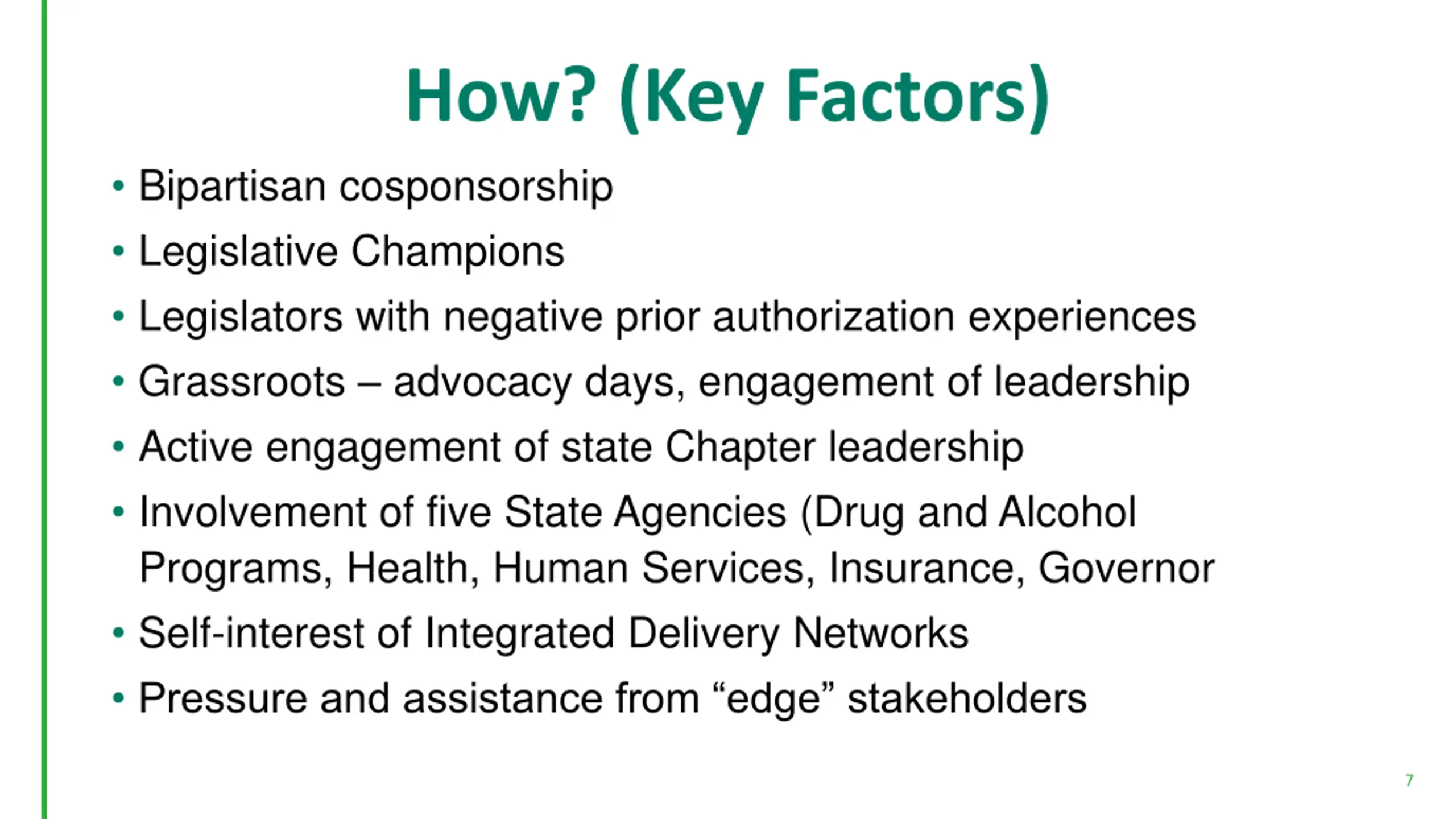 How? (Key Factors)

• Bipartisan cosponsorship
• Legislative Champions
• Legislators with negative prior authorization experiences
• Grassroots – advocacy days, engagement of leadership
• Active engagement of state Chapter leadership
• Involvement of five State Agencies (Drug and Alcohol Programs, Health, Human Services, Insurance, Governor
• Self-interest of Integrated Delivery Networks
• Pressure and assistance from “edge” stakeholders

7